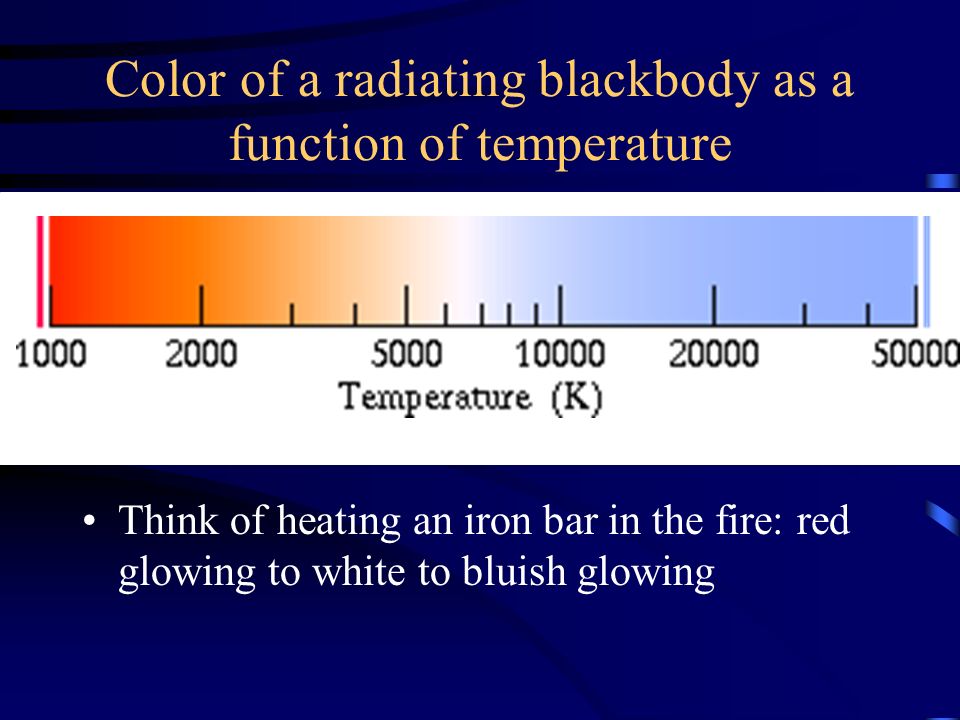 Color of a radiating blackbody as a function of temperature

1000 2000 5000 10000 20000 50000

Temperature (K)

• Think of heating an iron bar in the fire: red glowing to white to bluish glowing